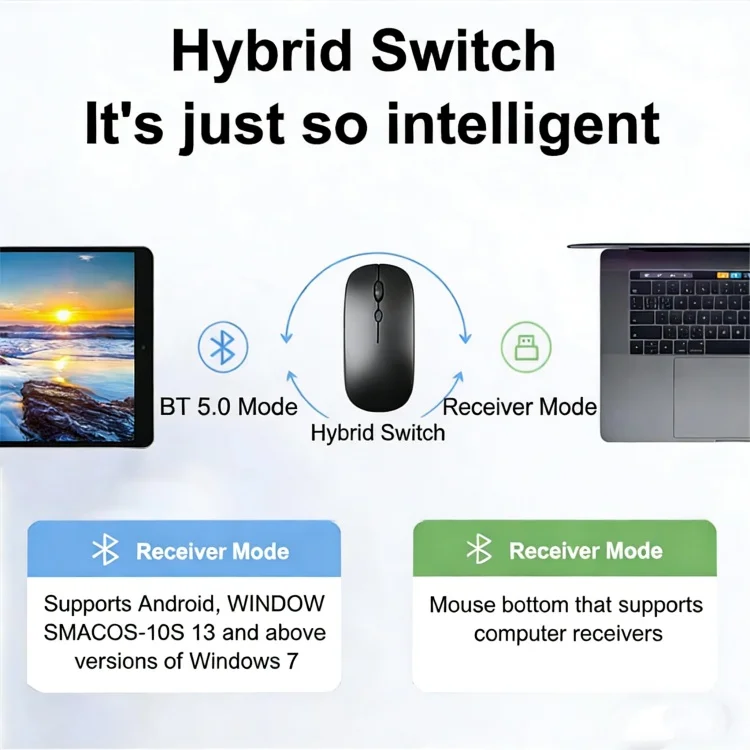 Hybrid Switch
It's just so intelligent

BT 5.0 Mode

Hybrid Switch

Receiver Mode

Receiver Mode

Supports Android, WINDOW SMACOS-10S 13 and above versions of Windows 7

Receiver Mode

Mouse bottom that supports computer receivers